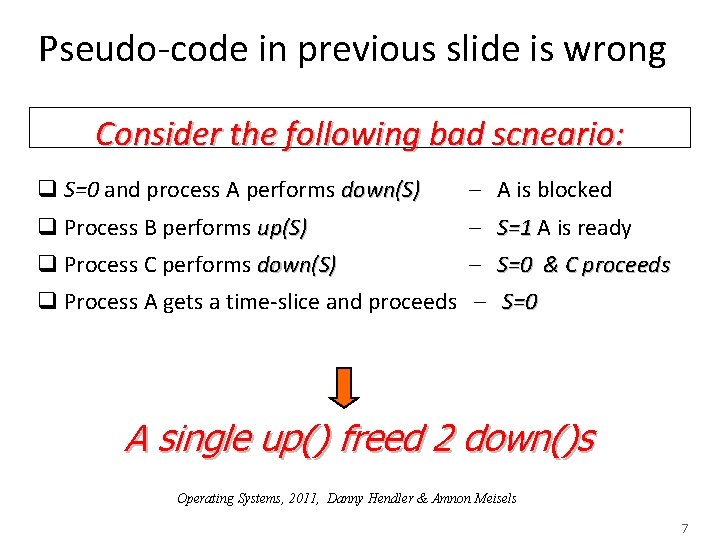 Pseudo-code in previous slide is wrong

Consider the following bad scneario:

❑ S=0 and process A performs down(S) – A is blocked
❑ Process B performs up(S) – S=1 A is ready
❑ Process C performs down(S) – S=0 & C proceeds
❑ Process A gets a time-slice and proceeds – S=0

A single up() freed 2 down()s

Operating Systems, 2011, Danny Hendler & Amnon Meisels

7